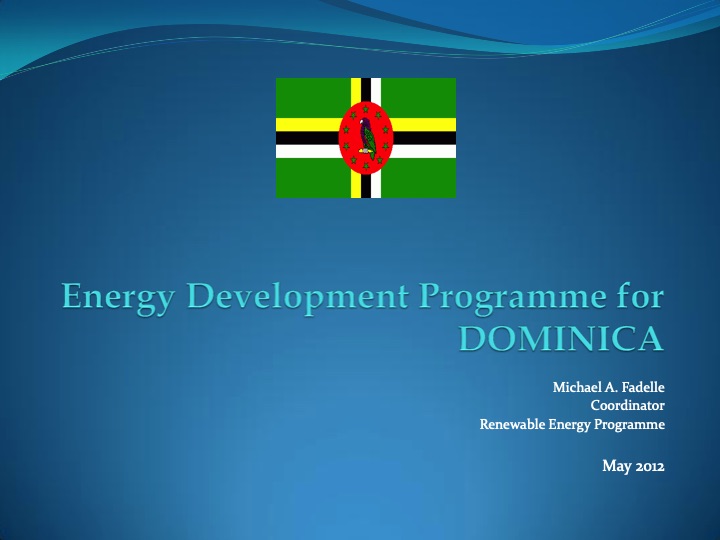 Energy Development Programme for DOMINICA

Michael A. Fadelle
Coordinator
Renewable Energy Programme

May 2012